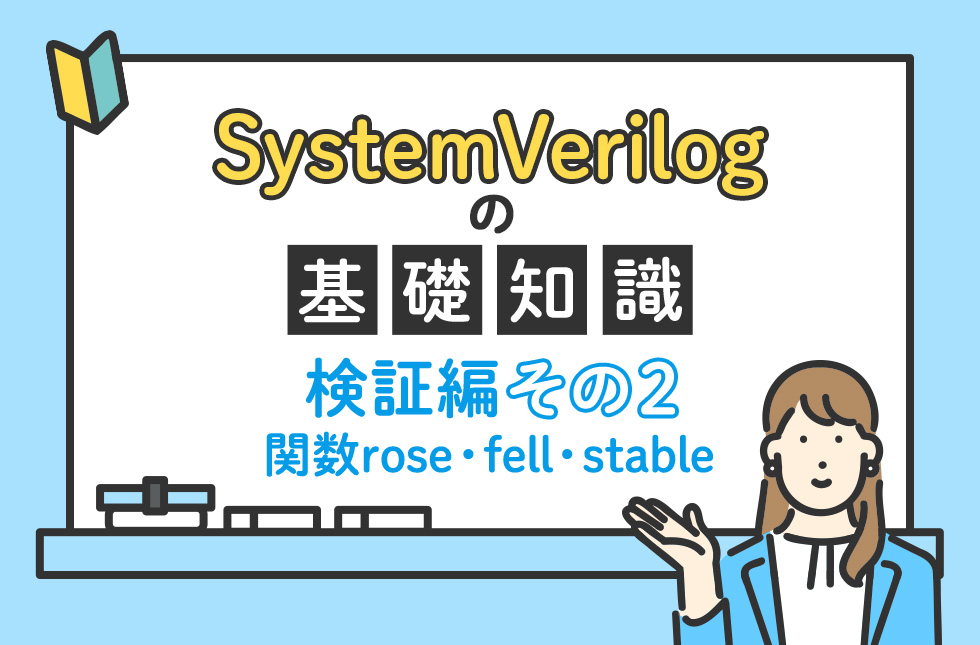 SystemVerilog
の
基礎知識
検証編その2
関数rose・fell・stable